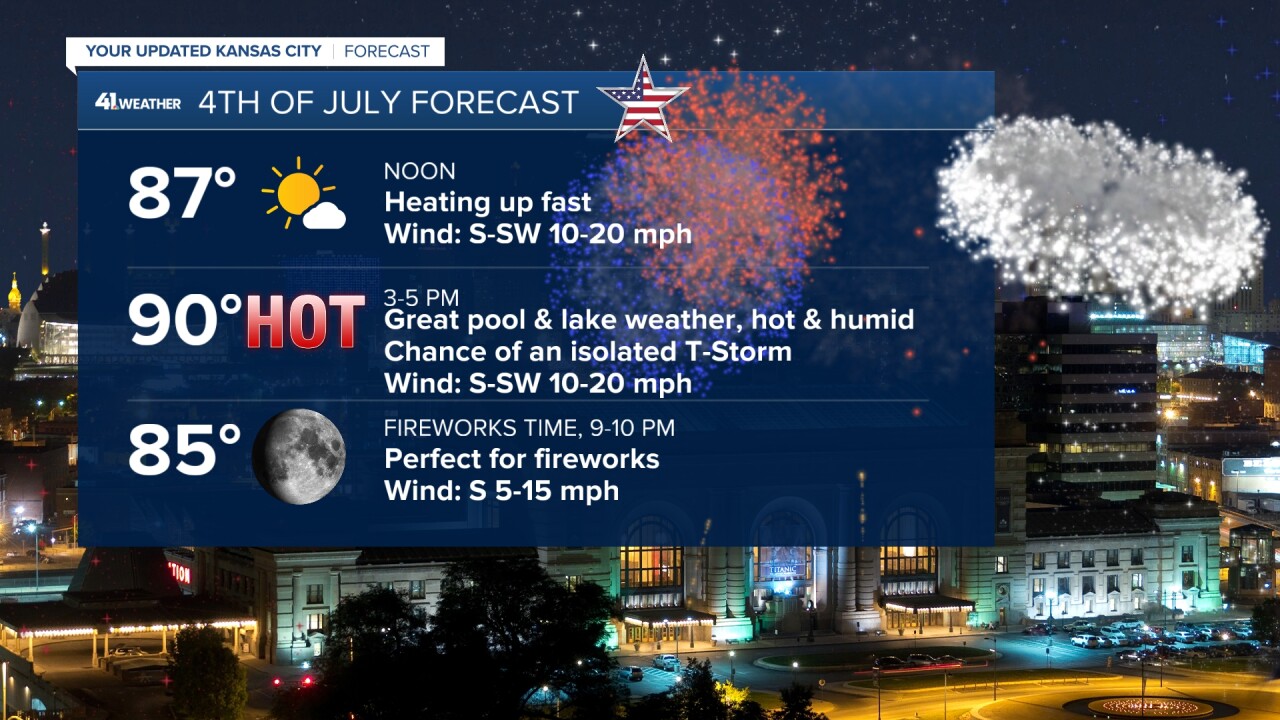 YOUR UPDATED KANSAS CITY | FORECAST

41 WEATHER 4TH OF JULY FORECAST

87°
NOON
Heating up fast
Wind: S-SW 10-20 mph

90° HOT
3-5 PM
Great pool & lake weather, hot & humid
Chance of an isolated T-Storm
Wind: S-SW 10-20 mph

85°
FIREWORKS TIME, 9-10 PM
Perfect for fireworks
Wind: S 5-15 mph

TITANIC